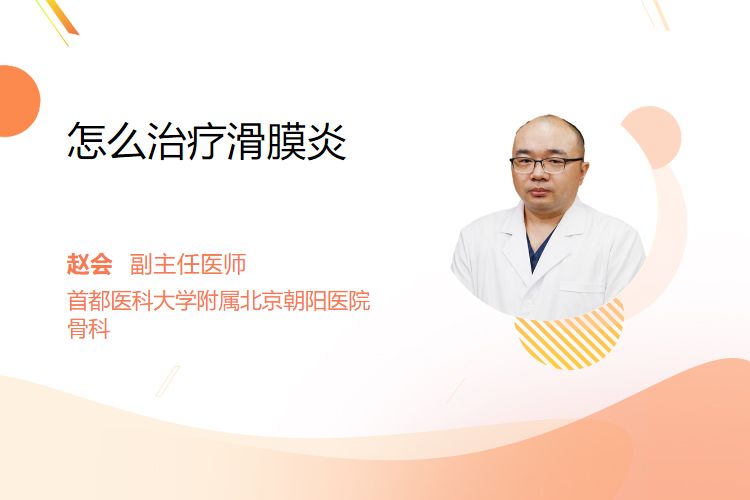 怎么治疗滑膜炎

赵会　副主任医师
首都医科大学附属北京朝阳医院
骨科